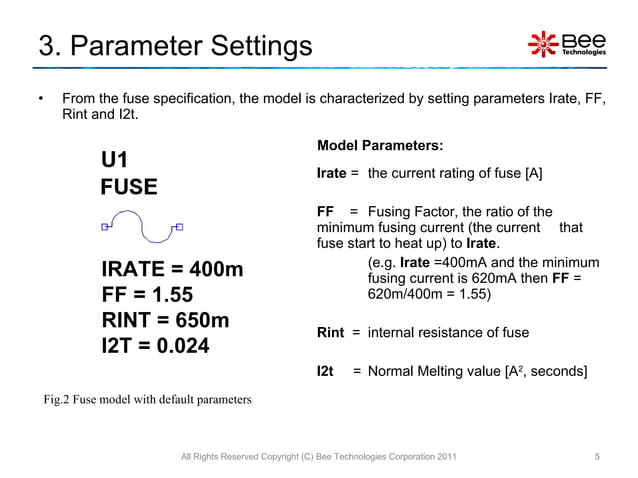 3. Parameter Settings

Bee Technologies

• From the fuse specification, the model is characterized by setting parameters Irate, FF, Rint and I2t.

U1
FUSE

IRATE = 400m
FF = 1.55
RINT = 650m
I2T = 0.024

Fig.2 Fuse model with default parameters

Model Parameters:

Irate = the current rating of fuse [A]

FF = Fusing Factor, the ratio of the minimum fusing current (the current that fuse start to heat up) to Irate.

(e.g. Irate =400mA and the minimum fusing current is 620mA then FF = 620m/400m = 1.55)

Rint = internal resistance of fuse

I2t = Normal Melting value [$A^2$, seconds]

All Rights Reserved Copyright (C) Bee Technologies Corporation 2011

5